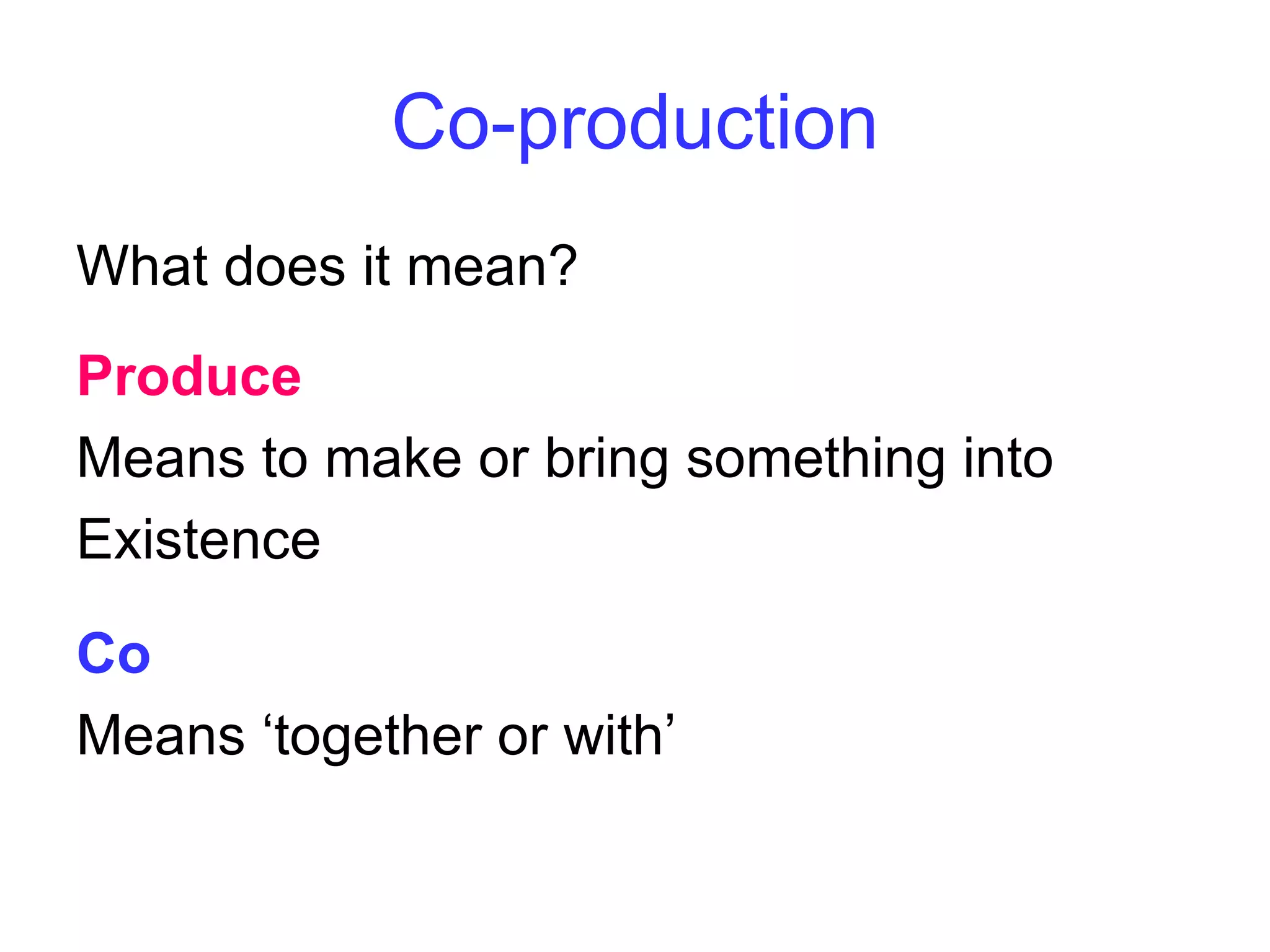 Co-production

What does it mean?

Produce

Means to make or bring something into Existence

Co

Means ‘together or with’